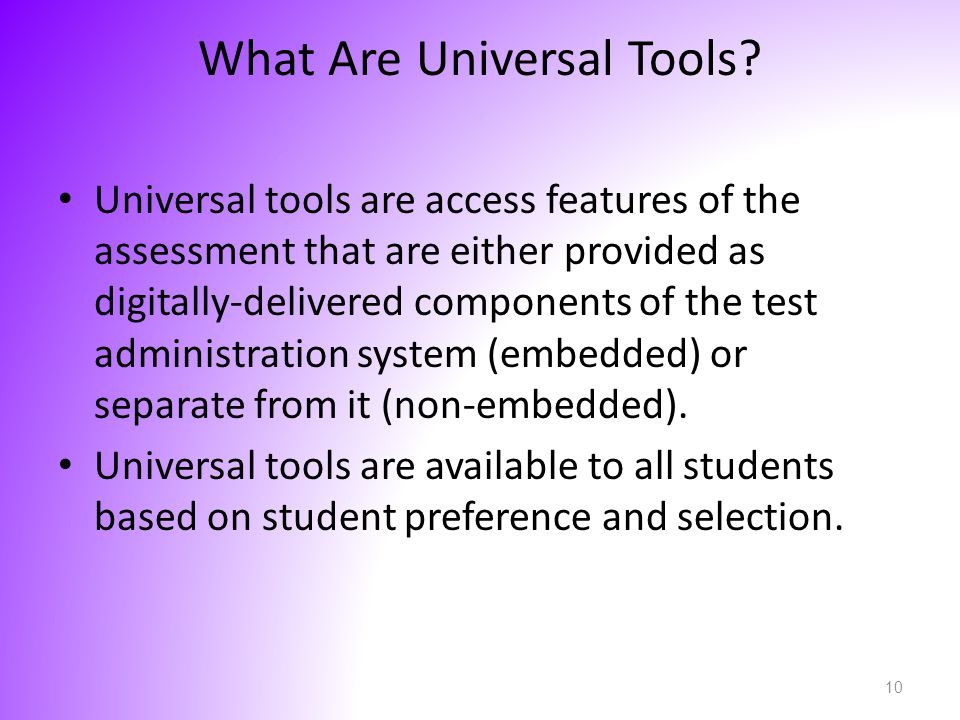 What Are Universal Tools?

• Universal tools are access features of the assessment that are either provided as digitally-delivered components of the test administration system (embedded) or separate from it (non-embedded).

• Universal tools are available to all students based on student preference and selection.

10